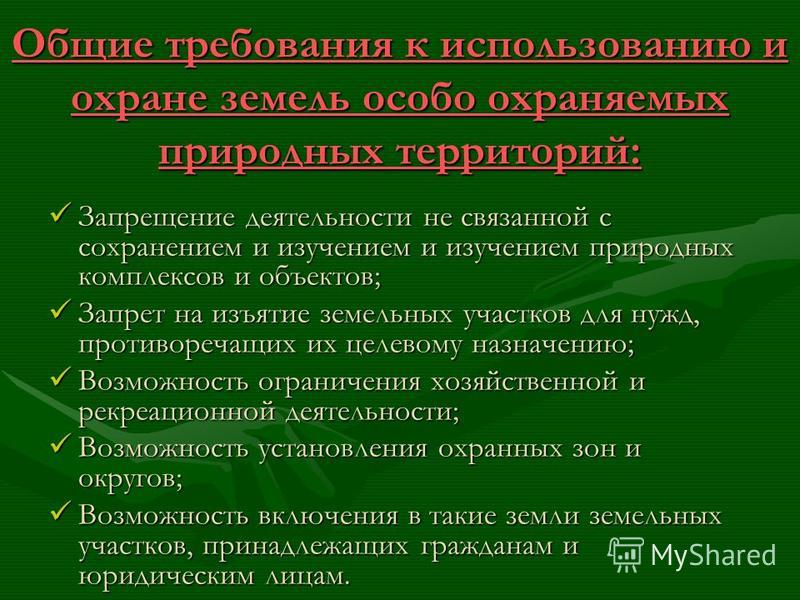 Общие требования к использованию и охране земель особо охраняемых природных территорий:

✓ Запрещение деятельности не связанной с сохранением и изучением и изучением природных комплексов и объектов;

✓ Запрет на изъятие земельных участков для нужд, противоречащих их целевому назначению;

✓ Возможность ограничения хозяйственной и рекреационной деятельности;

✓ Возможность установления охранных зон и округов;

✓ Возможность включения в такие земли земельных участков, принадлежащих гражданам и юридическим лицам.

MyShared